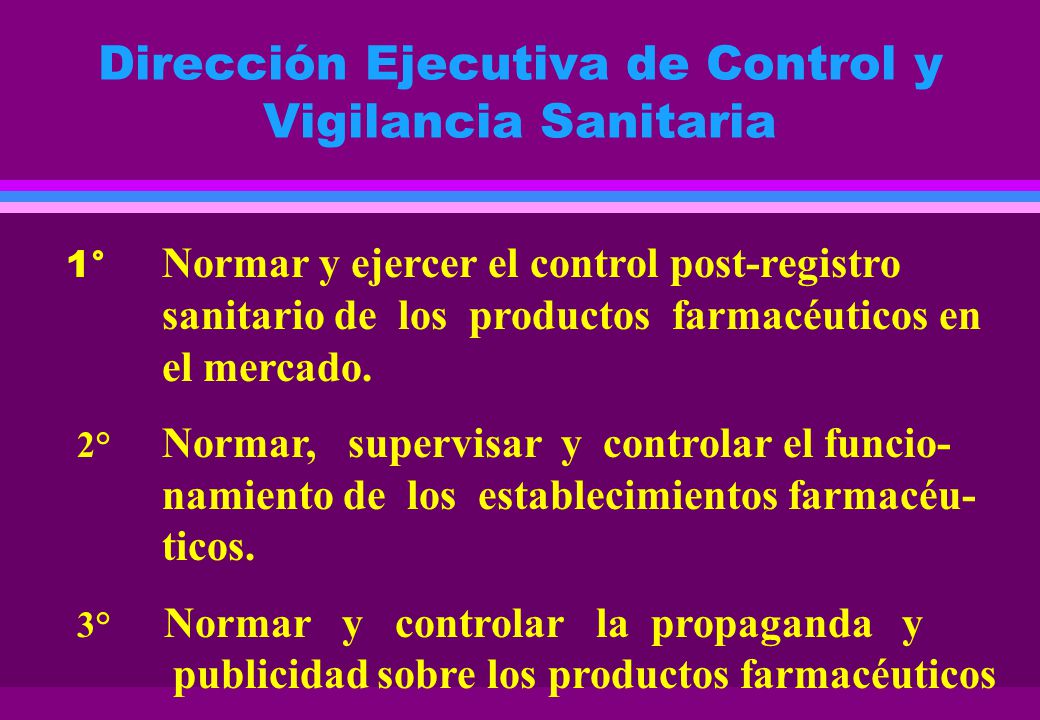 Dirección Ejecutiva de Control y Vigilancia Sanitaria

1° Normar y ejercer el control post-registro sanitario de los productos farmacéuticos en el mercado.

2° Normar, supervisar y controlar el funcionamiento de los establecimientos farmacéuticos.

3° Normar y controlar la propaganda y publicidad sobre los productos farmacéuticos